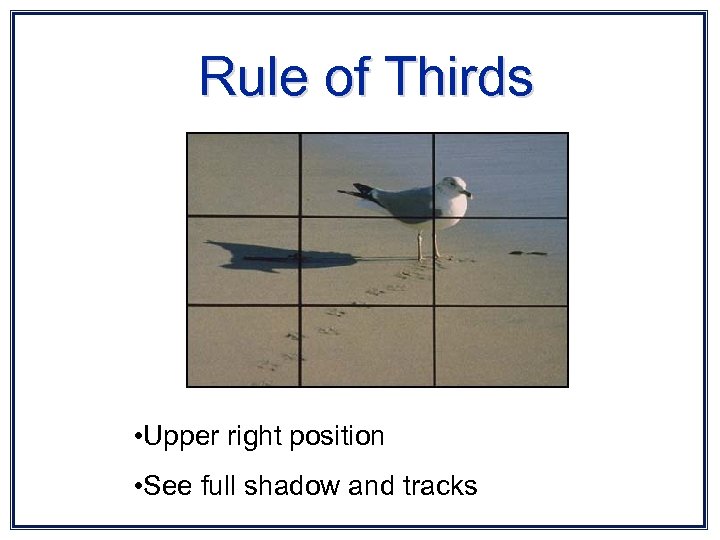 Rule of Thirds

•Upper right position

•See full shadow and tracks